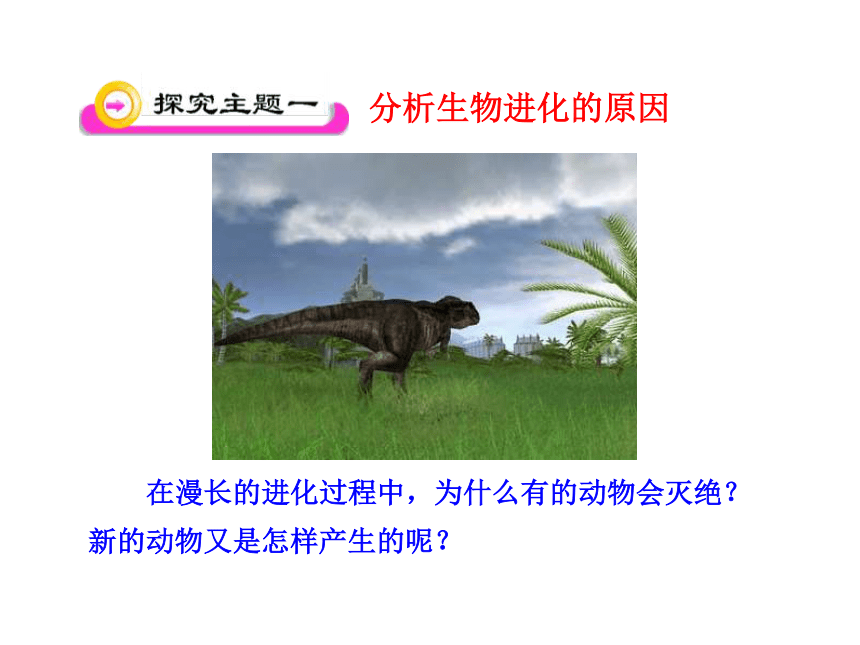 探究主题一 分析生物进化的原因

在漫长的进化过程中，为什么有的动物会灭绝？新的动物又是怎样产生的呢？